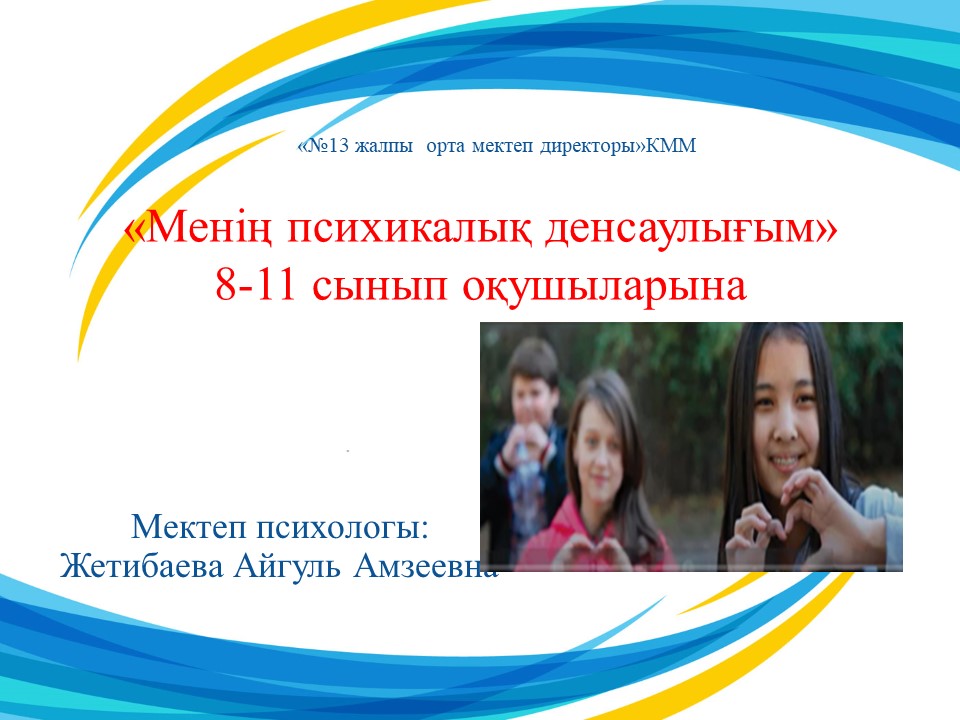 «№13 жалпы орта мектеп директоры»КММ

«Менің психикалық денсаулығым»
8-11 сынып оқушыларына

Мектеп психологы:
Жетибаева Айгуль Амзеевна